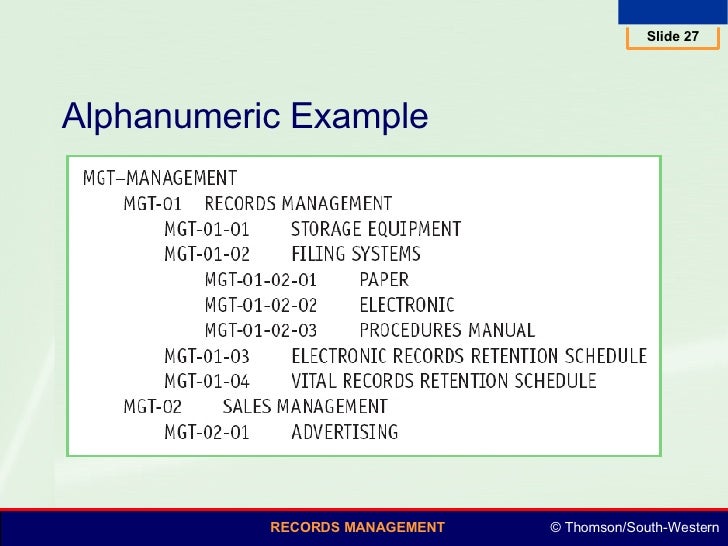 Slide 27

Alphanumeric Example

MGT–MANAGEMENT
MGT-01 RECORDS MANAGEMENT
MGT-01-01 STORAGE EQUIPMENT
MGT-01-02 FILING SYSTEMS
MGT-01-02-01 PAPER
MGT-01-02-02 ELECTRONIC
MGT-01-02-03 PROCEDURES MANUAL
MGT-01-03 ELECTRONIC RECORDS RETENTION SCHEDULE
MGT-01-04 VITAL RECORDS RETENTION SCHEDULE
MGT-02 SALES MANAGEMENT
MGT-02-01 ADVERTISING

RECORDS MANAGEMENT

© Thomson/South-Western